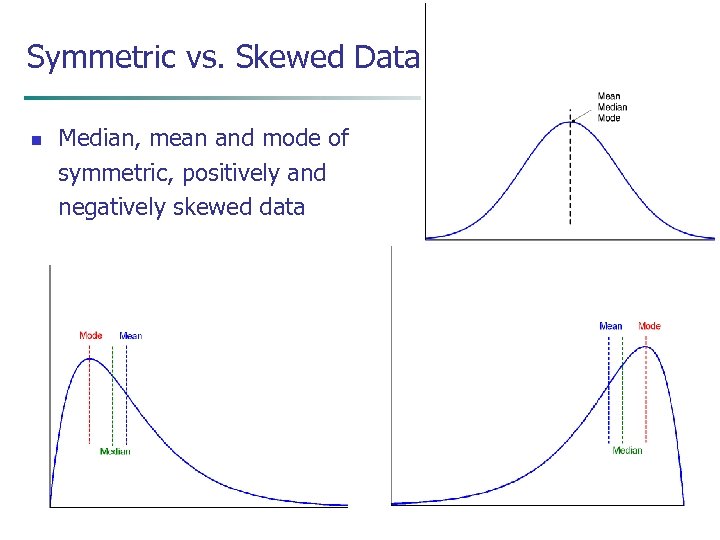 Symmetric vs. Skewed Data

Median, mean and mode of symmetric, positively and negatively skewed data

Mean
Median
Mode

Mode
Mean
Median

Mean
Mode
Median